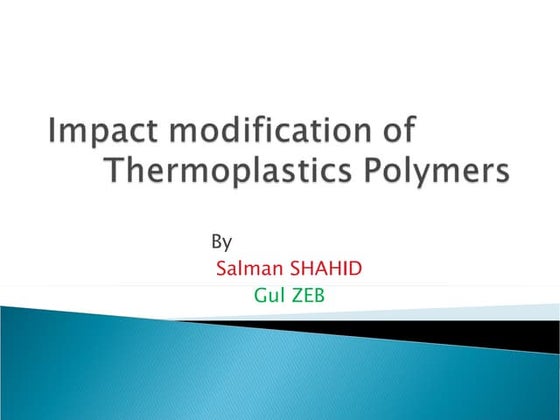 Impact modification of Thermoplastics Polymers

By
Salman SHAHID
Gul ZEB